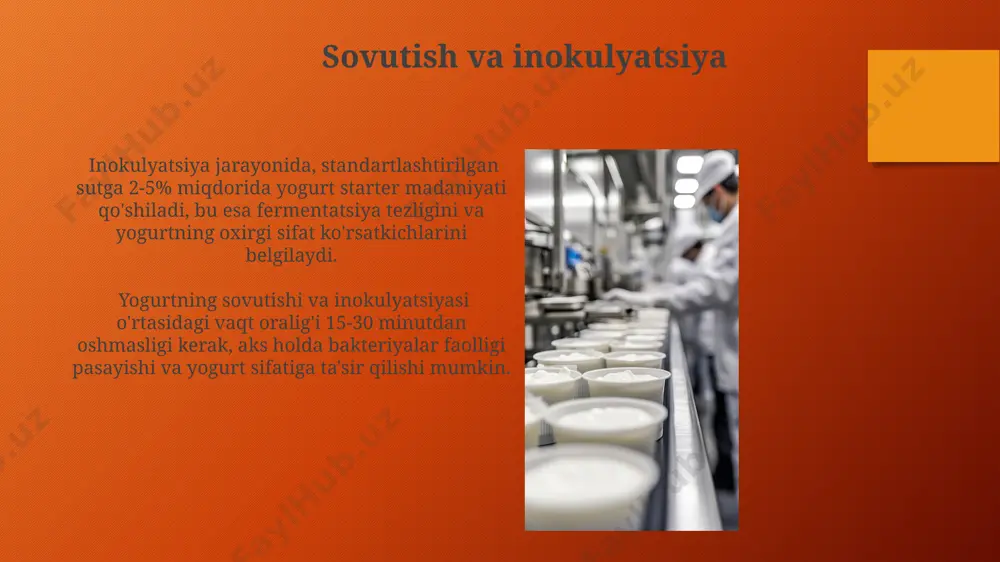 Sovutish va inokulyatsiya

Inokulyatsiya jarayonida, standartlashtirilgan sutga 2-5% miqdorida yogurt starter madaniyati qo'shiladi, bu esa fermentatsiya tezligini va yogurtning oxirgi sifat ko'rsatkichlarini belgilaydi.

Yogurtning sovutishi va inokulyatsiyasi o'rtasidagi vaqt oralig'i 15-30 minutdan oshmasligi kerak, aks holda bakteriyalar faolligi pasayishi va yogurt sifatiga ta'sir qilishi mumkin.

FaylHub.uz